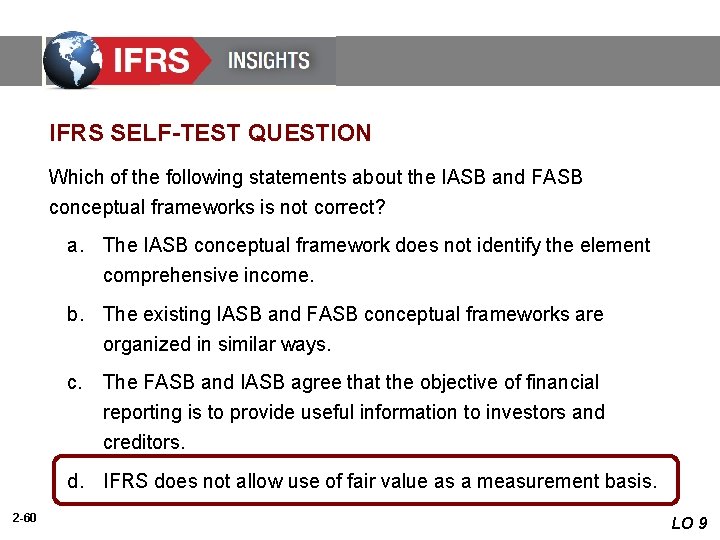 IFRS INSIGHTS

IFRS SELF-TEST QUESTION

Which of the following statements about the IASB and FASB conceptual frameworks is not correct?

a. The IASB conceptual framework does not identify the element comprehensive income.

b. The existing IASB and FASB conceptual frameworks are organized in similar ways.

c. The FASB and IASB agree that the objective of financial reporting is to provide useful information to investors and creditors.

d. IFRS does not allow use of fair value as a measurement basis.

2-60

LO 9